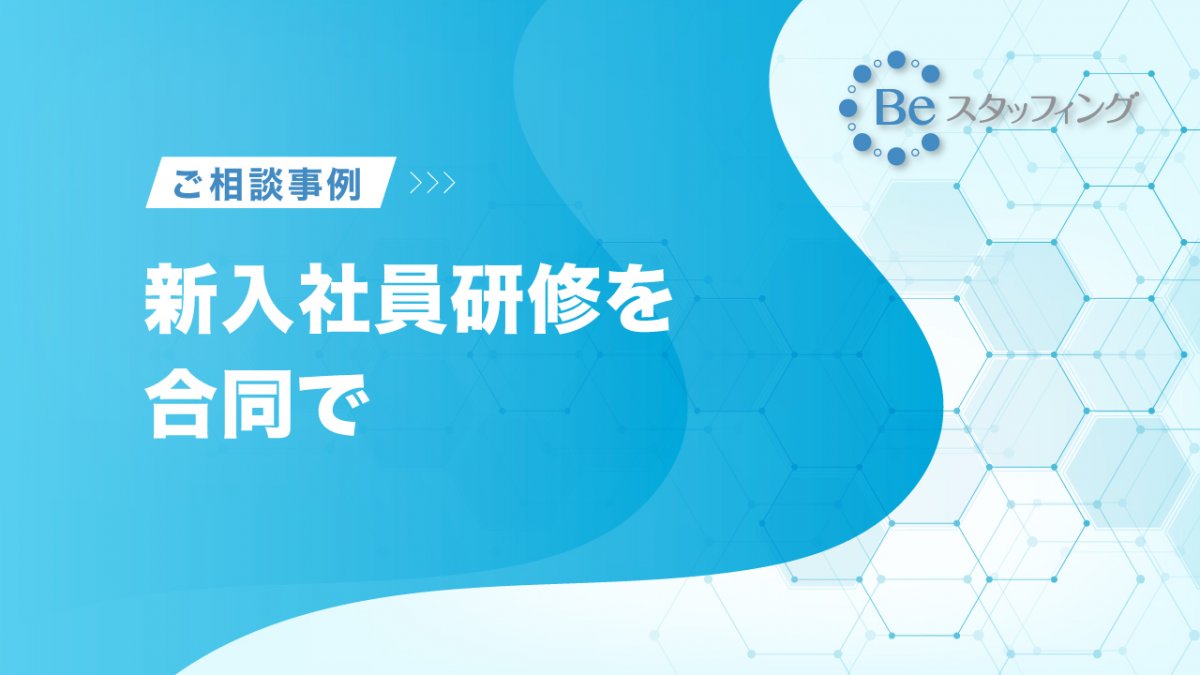 Be スタッフィング

ご相談事例 >>>

新入社員研修を
合同で